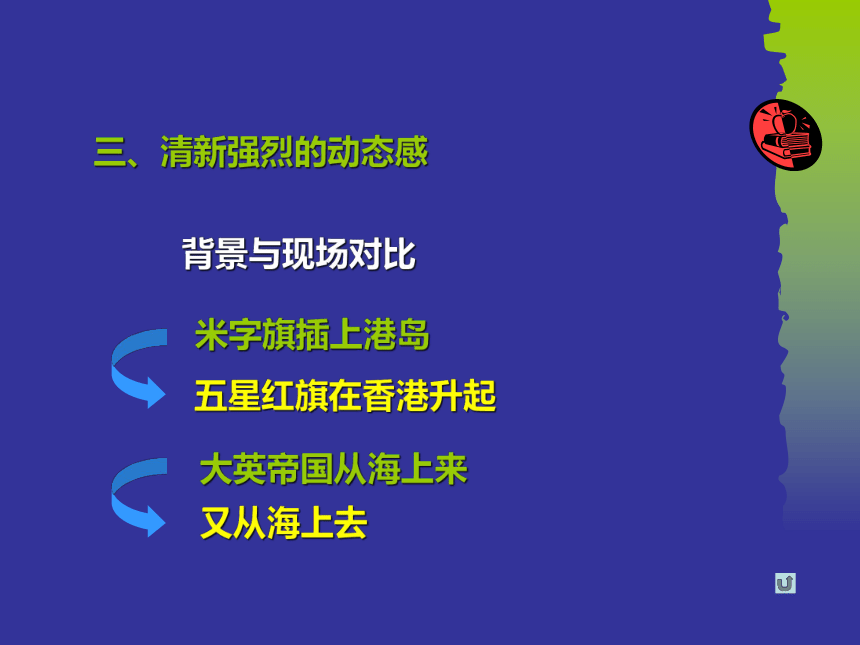 三、清新强烈的动态感

背景与现场对比

米字旗插上港岛

五星红旗在香港升起

大英帝国从海上来

又从海上去